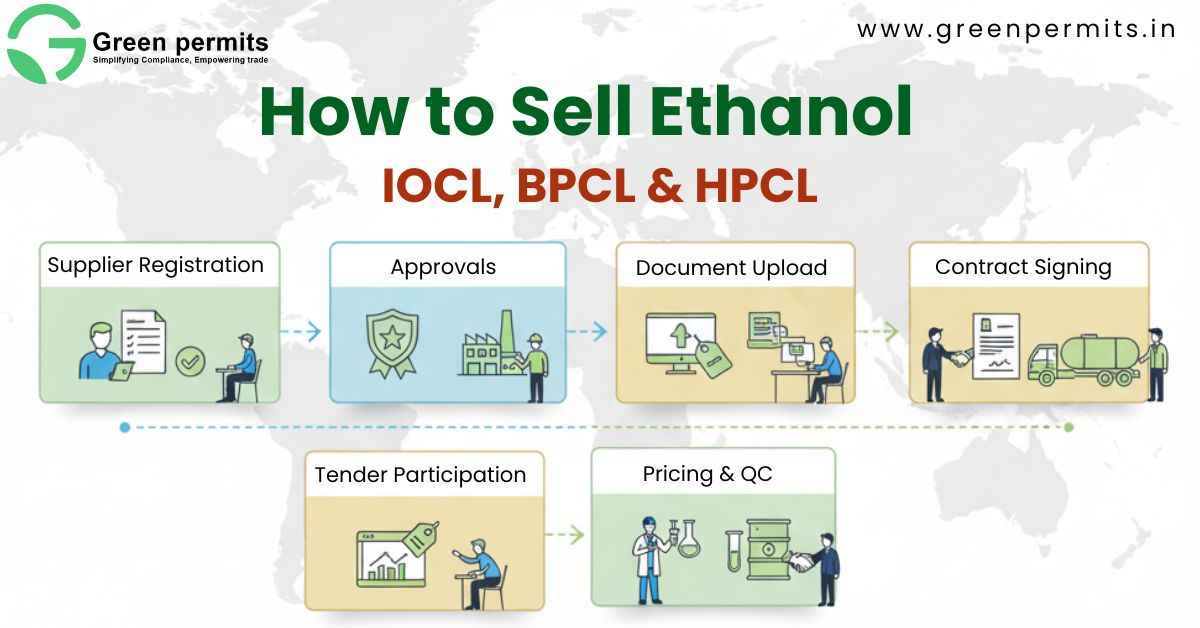 Green permits
Simplifying Compliance, Empowering trade

www.greenpermits.in

How to Sell Ethanol

IOCL, BPCL & HPCL

Supplier Registration

Approvals

Document Upload

Contract Signing

Tender Participation

Pricing & QC